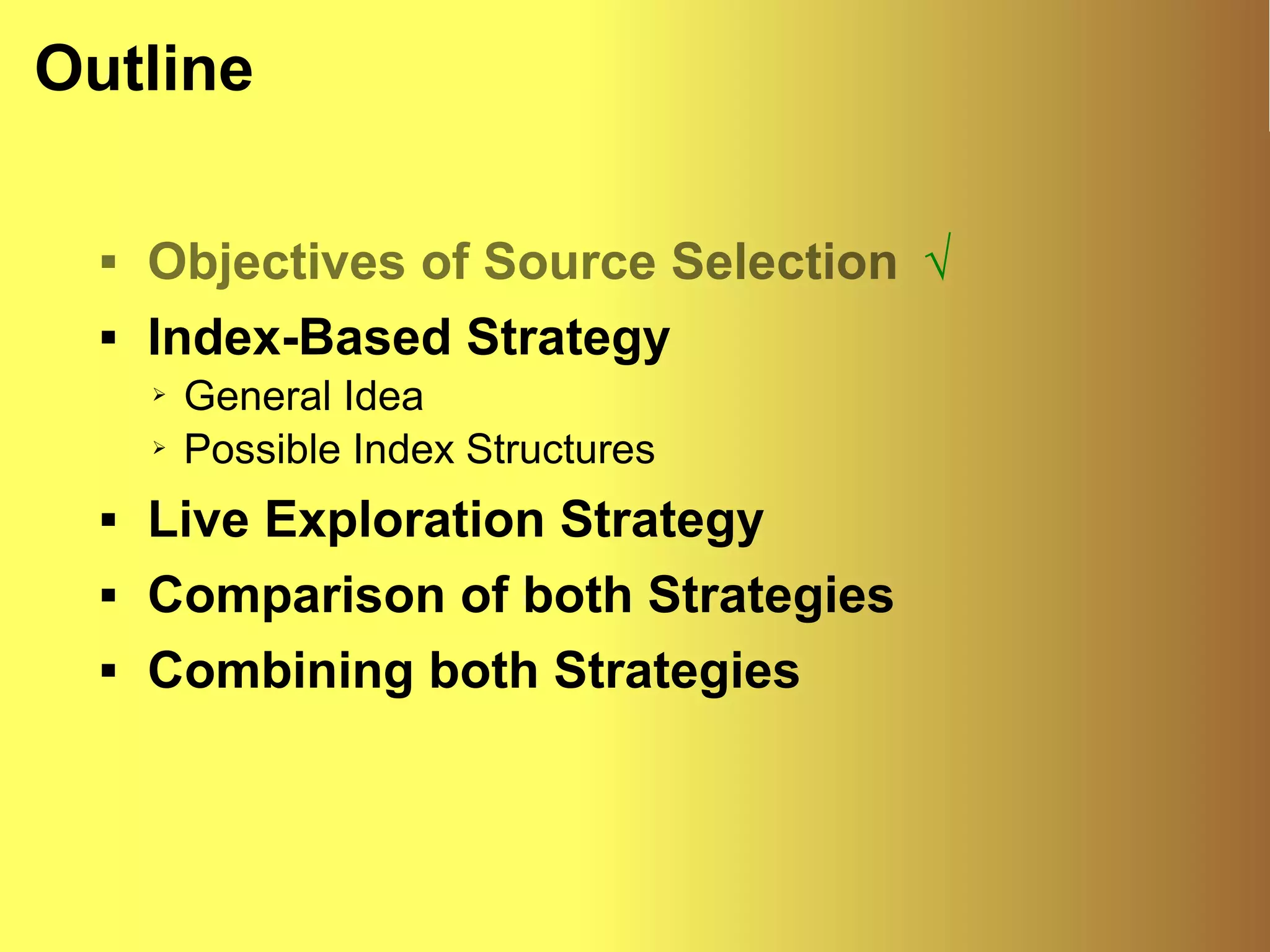 Outline

▪ Objectives of Source Selection √
▪ Index-Based Strategy
  ➢ General Idea
  ➢ Possible Index Structures
▪ Live Exploration Strategy
▪ Comparison of both Strategies
▪ Combining both Strategies